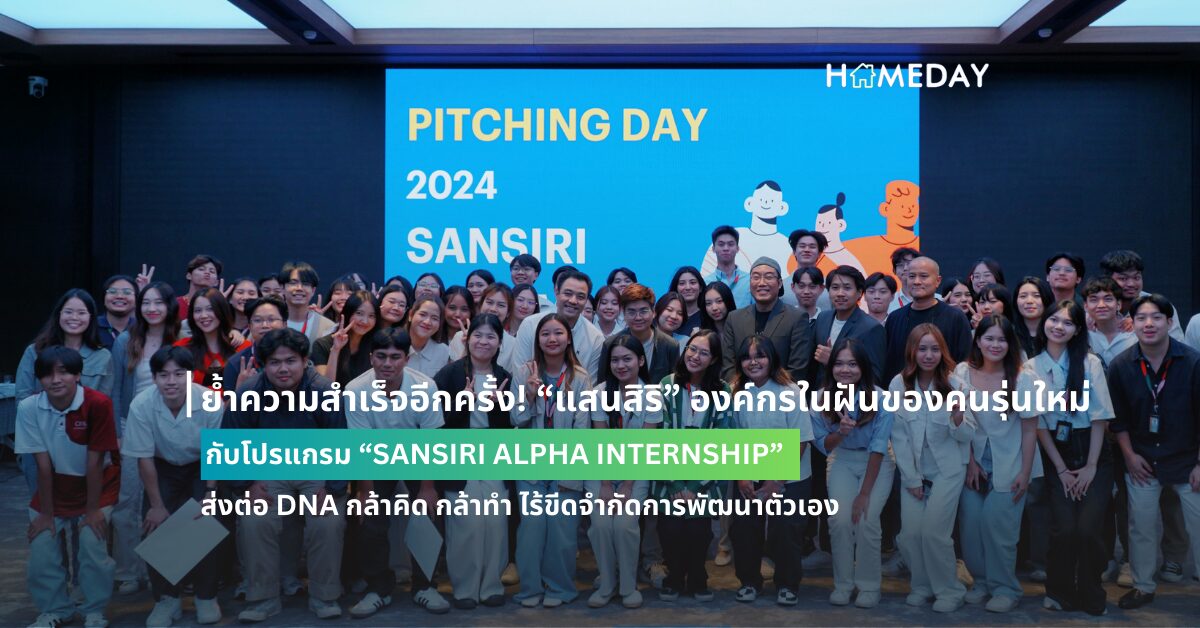 HOMEDAY

PITCHING DAY
2024
SANSIRI

ย้ำความสำเร็จอีกครั้ง! “แสนสิริ” องค์กรในฝันของคนรุ่นใหม่

กับโปรแกรม “SANSIRI ALPHA INTERNSHIP”

ส่งต่อ DNA กล้าคิด กล้าทำ ไร้ขีดจำกัดการพัฒนาตัวเอง